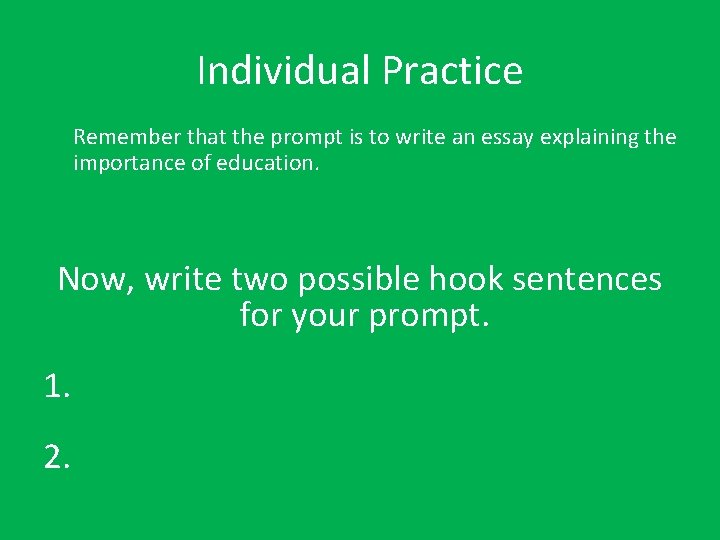 Individual Practice

Remember that the prompt is to write an essay explaining the importance of education.

Now, write two possible hook sentences for your prompt.

1.

2.